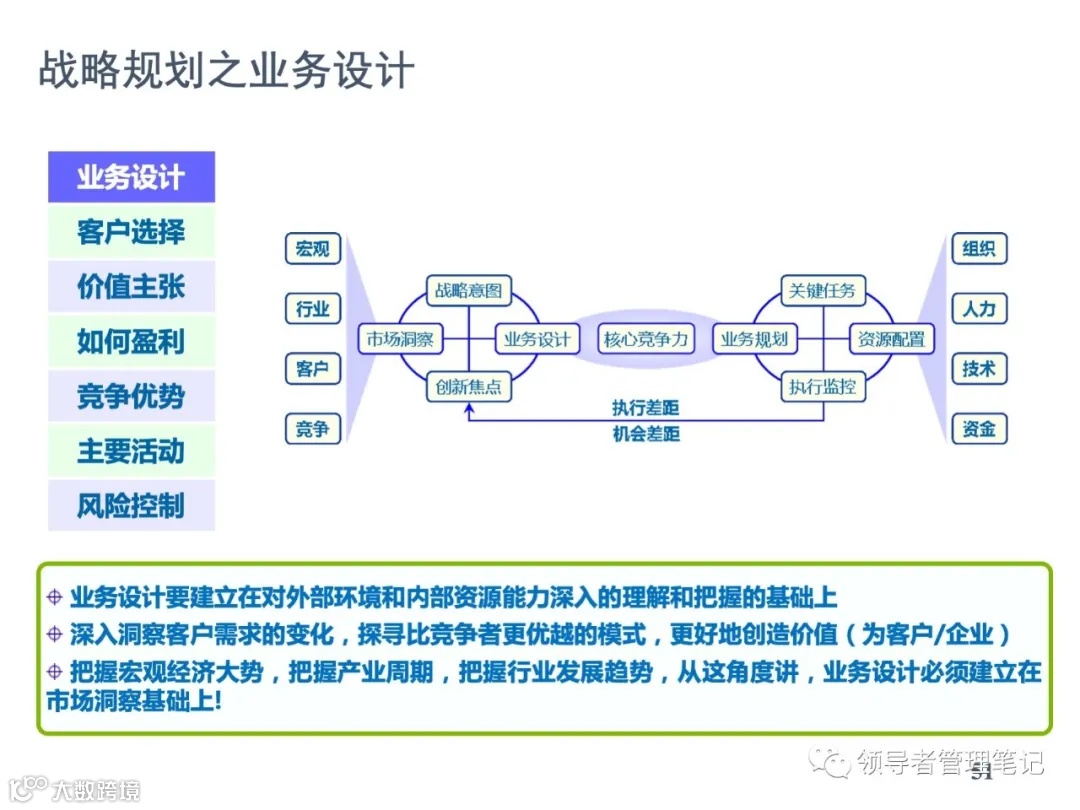 战略规划之业务设计

业务设计
客户选择
价值主张
如何盈利
竞争优势
主要活动
风险控制

宏观
行业
客户
竞争

战略意图
市场洞察
业务设计
创新焦点
核心竞争力
关键任务
业务规划
资源配置
执行监控
执行差距
机会差距

组织
人力
技术
资金

业务设计要建立在对外部环境和内部资源能力深入的理解和把握的基础上
深入洞察客户需求的变化，探寻比竞争者更优越的模式，更好地创造价值（为客户/企业）
把握宏观经济大势，把握产业周期，把握行业发展趋势，从这角度讲，业务设计必须建立在市场洞察基础上!

领导者管理笔记
51
大数跨境